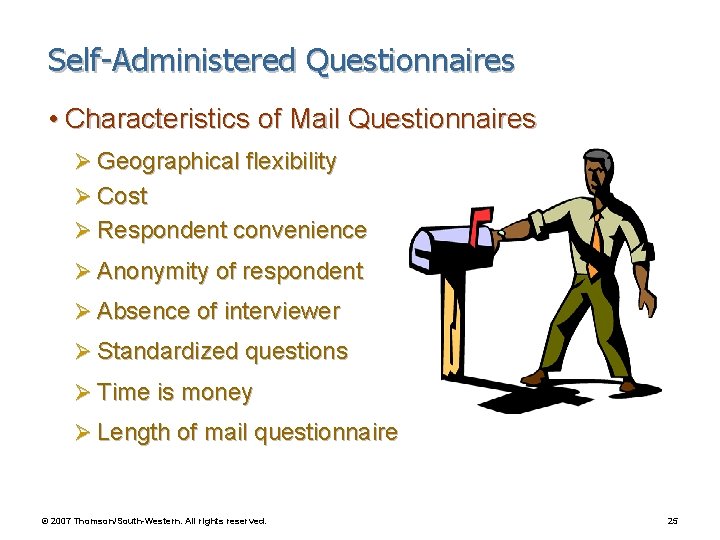 Self-Administered Questionnaires

• Characteristics of Mail Questionnaires

➢ Geographical flexibility
➢ Cost
➢ Respondent convenience
➢ Anonymity of respondent
➢ Absence of interviewer
➢ Standardized questions
➢ Time is money
➢ Length of mail questionnaire

© 2007 Thomson/South-Western. All rights reserved.

25